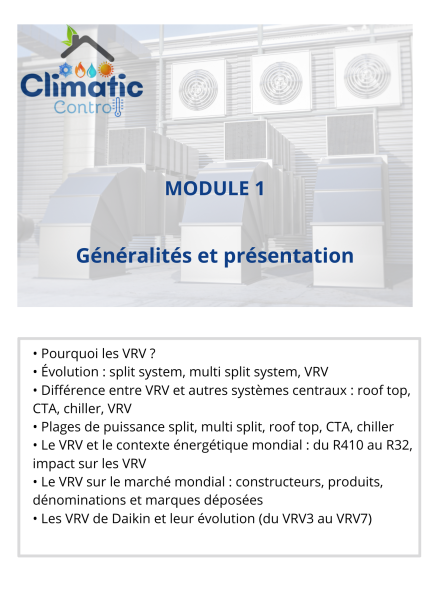 Climatic
Control

MODULE 1

Généralités et présentation

• Pourquoi les VRV ?
• Évolution : split system, multi split system, VRV
• Différence entre VRV et autres systèmes centraux : roof top, CTA, chiller, VRV
• Plages de puissance split, multi split, roof top, CTA, chiller
• Le VRV et le contexte énergétique mondial : du R410 au R32, impact sur les VRV
• Le VRV sur le marché mondial : constructeurs, produits, dénominations et marques déposées
• Les VRV de Daikin et leur évolution (du VRV3 au VRV7)